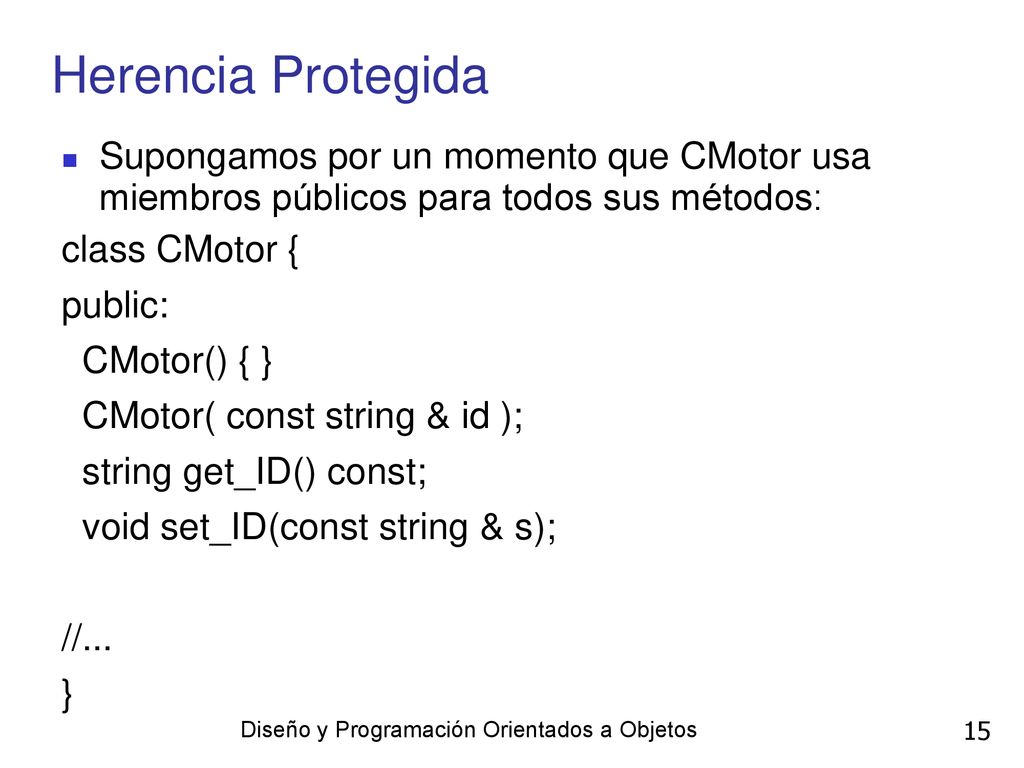 Herencia Protegida

Supongamos por un momento que CMotor usa miembros públicos para todos sus métodos:

class CMotor {
public:
CMotor() { }
CMotor( const string & id );
string get_ID() const;
void set_ID(const string & s);

//...
}

Diseño y Programación Orientados a Objetos

15